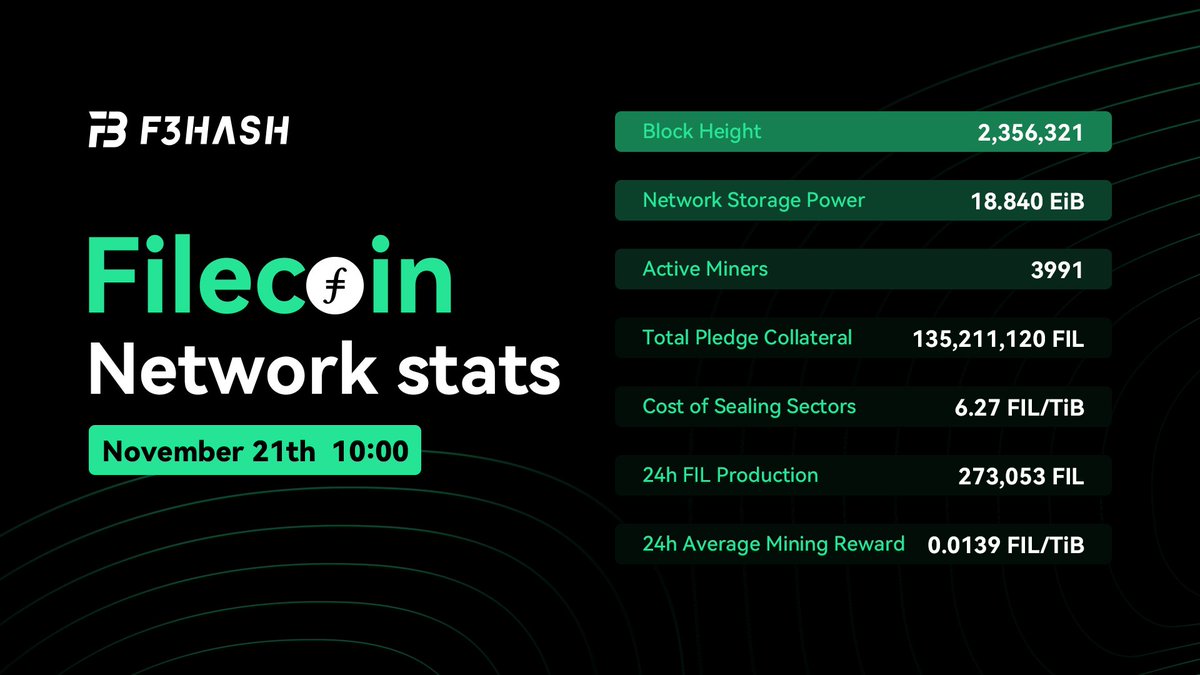 F3HASH

Filecoin
Network stats

November 21th 10:00

| Block Height | 2,356,321 |
|---|---|
| Network Storage Power | 18.840 EiB |
| Active Miners | 3991 |
| Total Pledge Collateral | 135,211,120 FIL |
| Cost of Sealing Sectors | 6.27 FIL/TiB |
| 24h FIL Production | 273,053 FIL |
| 24h Average Mining Reward | 0.0139 FIL/TiB |